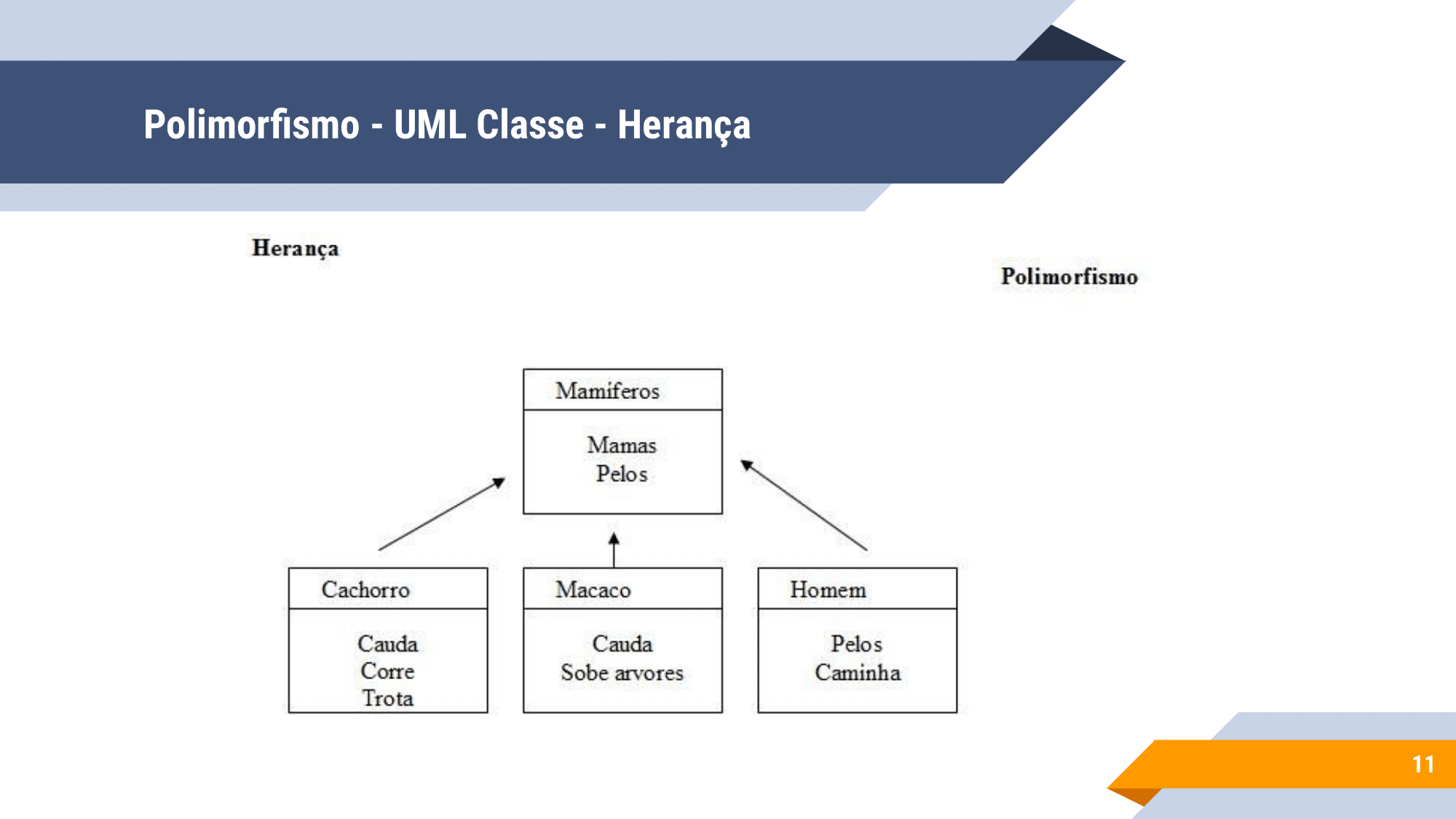 Polimorfismo - UML Classe - Herança

Herança

Polimorfismo

Mamíferos

Mamas
Pelos

Cachorro

Cauda
Corre
Trota

Macaco

Cauda
Sobe arvores

Homem

Pelos
Caminha

11